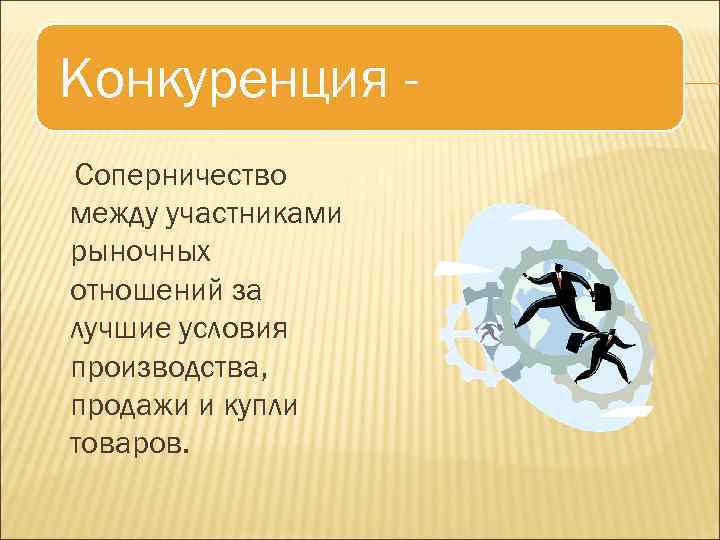 Конкуренция -

Соперничество между участниками рыночных отношений за лучшие условия производства, продажи и купли товаров.